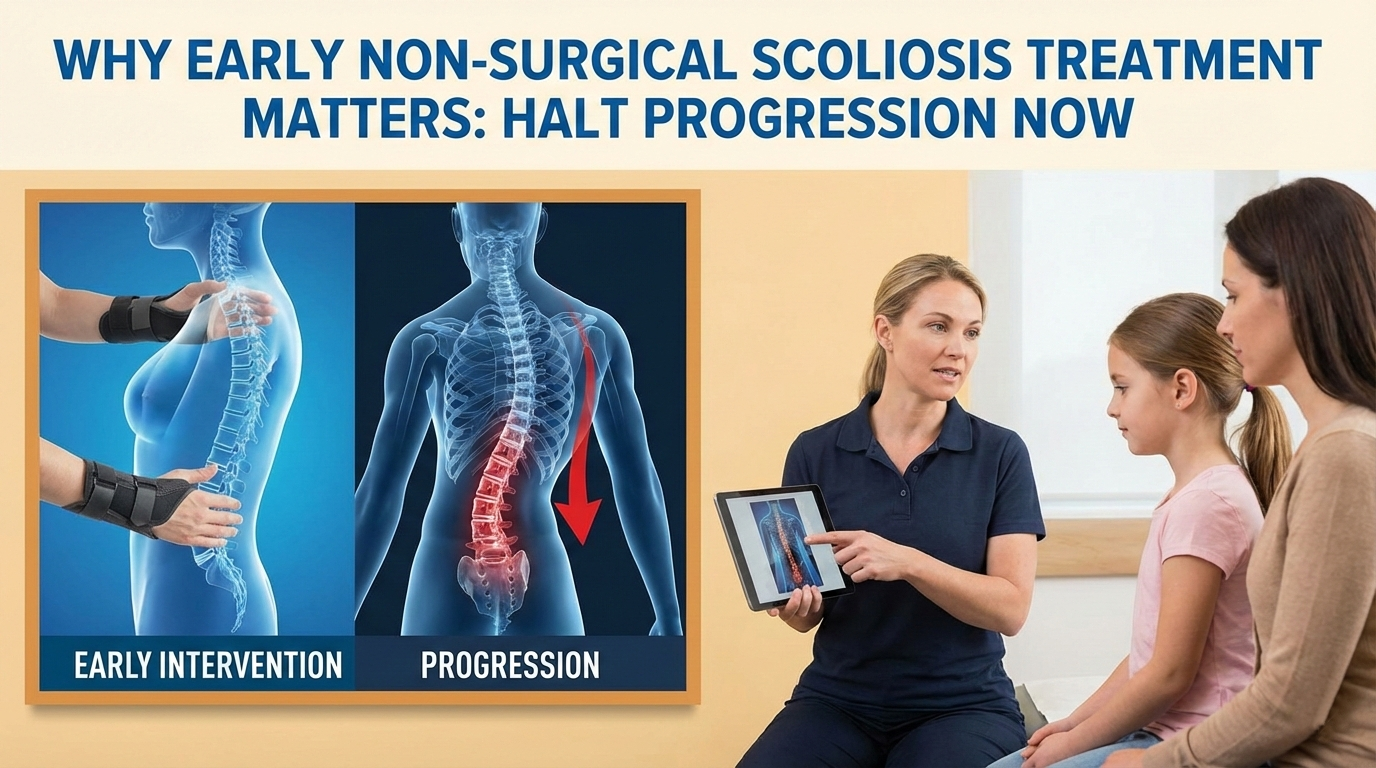 WHY EARLY NON-SURGICAL SCOLIOSIS TREATMENT MATTERS: HALT PROGRESSION NOW

EARLY INTERVENTION

PROGRESSION